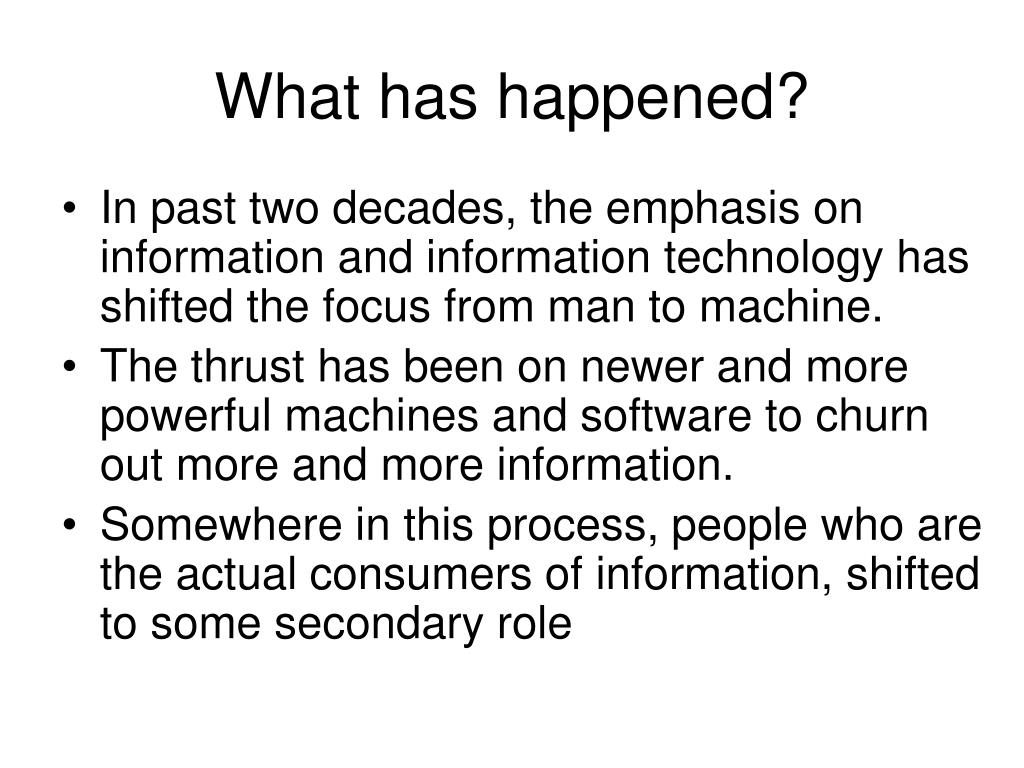 What has happened?

• In past two decades, the emphasis on information and information technology has shifted the focus from man to machine.
• The thrust has been on newer and more powerful machines and software to churn out more and more information.
• Somewhere in this process, people who are the actual consumers of information, shifted to some secondary role